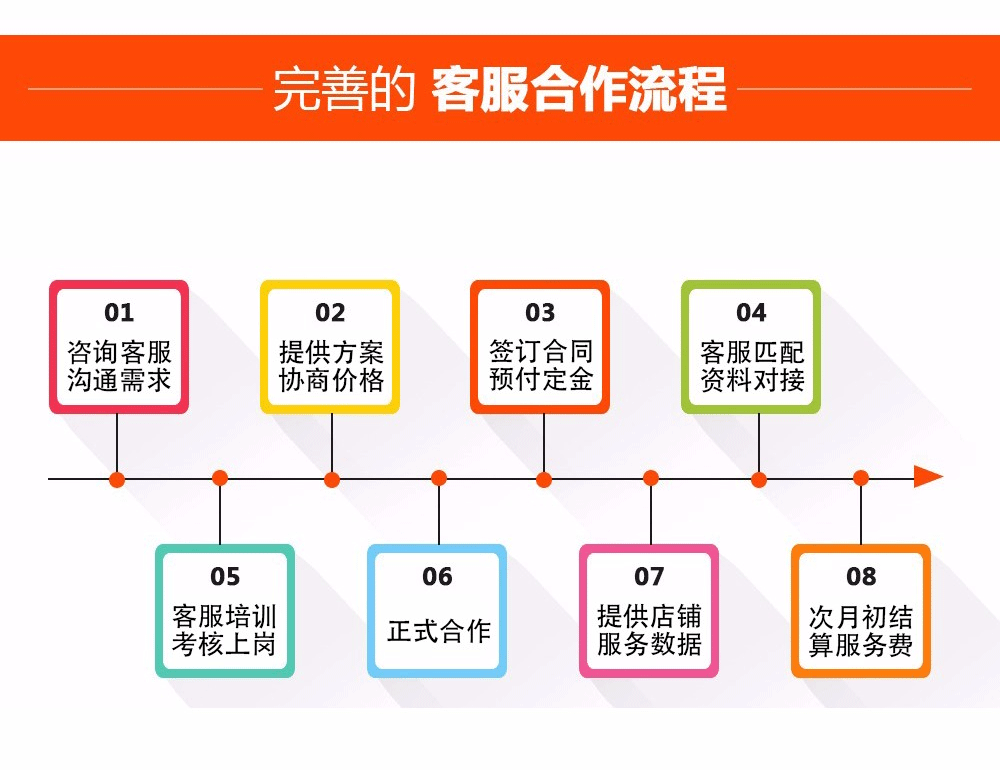 完善的 客服合作流程

01
咨询客服
沟通需求

02
提供方案
协商价格

03
签订合同
预付定金

04
客服匹配
资料对接

05
客服培训
考核上岗

06
正式合作

07
提供店铺
服务数据

08
次月初结
算服务费